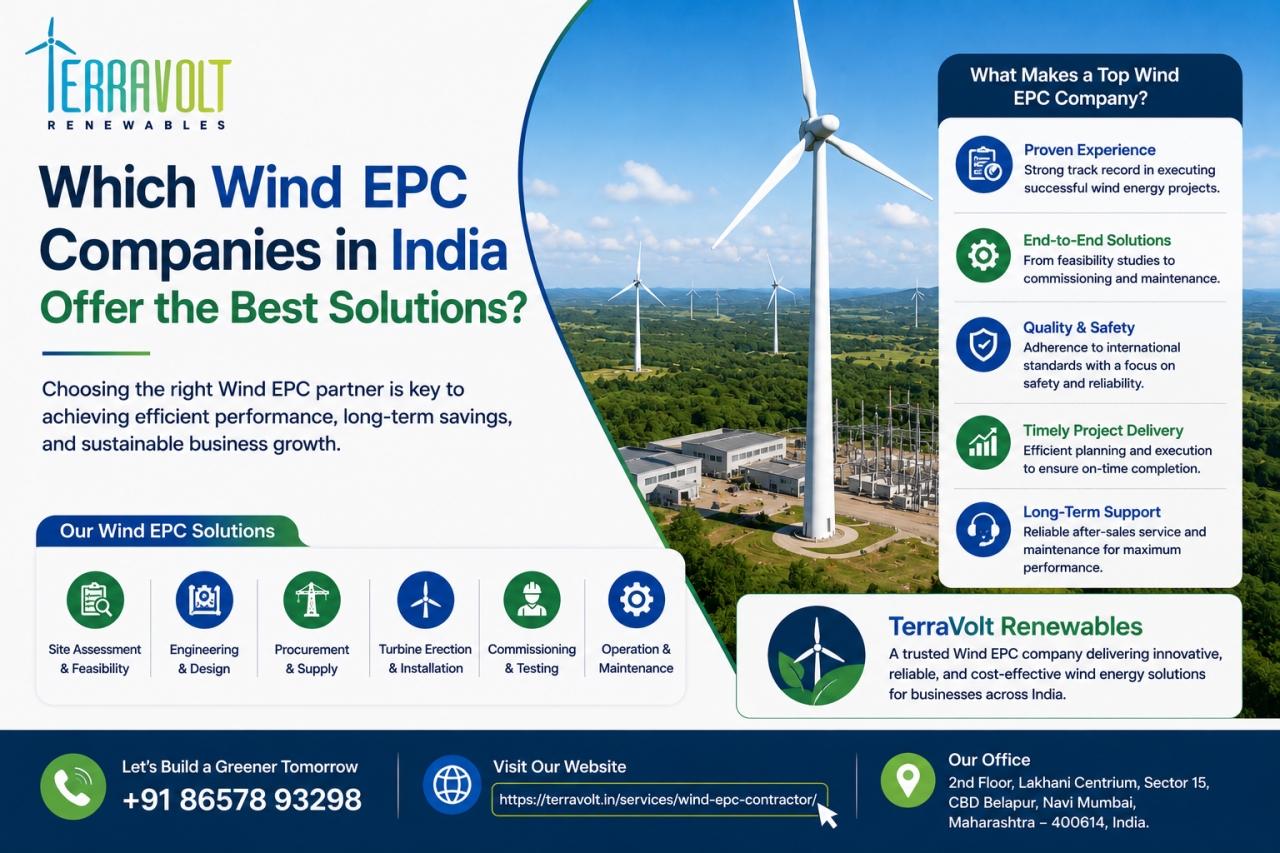 TERRAVOLT
RENEWABLES

Which Wind EPC Companies in India Offer the Best Solutions?

Choosing the right Wind EPC partner is key to achieving efficient performance, long-term savings, and sustainable business growth.

Our Wind EPC Solutions

Site Assessment & Feasibility

Engineering & Design

Procurement & Supply

Turbine Erection & Installation

Commissioning & Testing

Operation & Maintenance

What Makes a Top Wind EPC Company?

Proven Experience
Strong track record in executing successful wind energy projects.

End-to-End Solutions
From feasibility studies to commissioning and maintenance.

Quality & Safety
Adherence to international standards with a focus on safety and reliability.

Timely Project Delivery
Efficient planning and execution to ensure on-time completion.

Long-Term Support
Reliable after-sales service and maintenance for maximum performance.

TerraVolt Renewables
A trusted Wind EPC company delivering innovative, reliable, and cost-effective wind energy solutions for businesses across India.

Let's Build a Greener Tomorrow
+91 86578 93298

Visit Our Website
https://terravolt.in/services/wind-epc-contractor/

Our Office
2nd Floor, Lakhani Centrium, Sector 15, CBD Belapur, Navi Mumbai, Maharashtra – 400614, India.